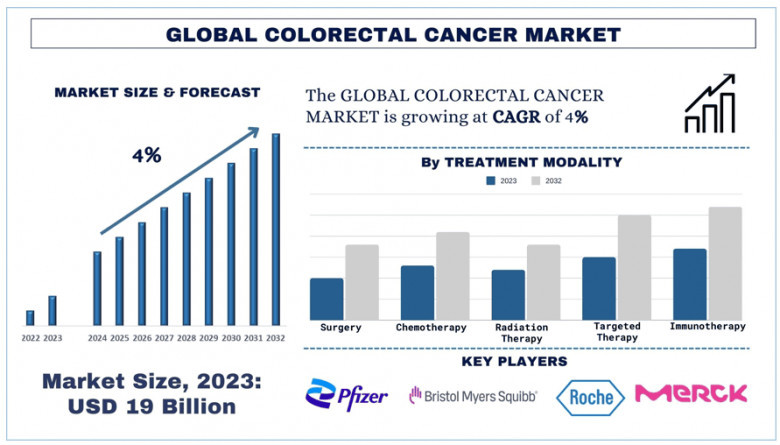 GLOBAL COLORECTAL CANCER MARKET

MARKET SIZE & FORECAST

4%

2022 2023 2024 2025 2026 2027 2028 2029 2030 2031 2032

Market Size, 2023: USD 19 Billion

The GLOBAL COLORECTAL CANCER MARKET is growing at CAGR of 4%

By TREATMENT MODALITY

2023 2032

Surgery Chemotherapy Radiation Therapy Targeted Therapy Immunotherapy

KEY PLAYERS

Pfizer Bristol Myers Squibb Roche MERCK